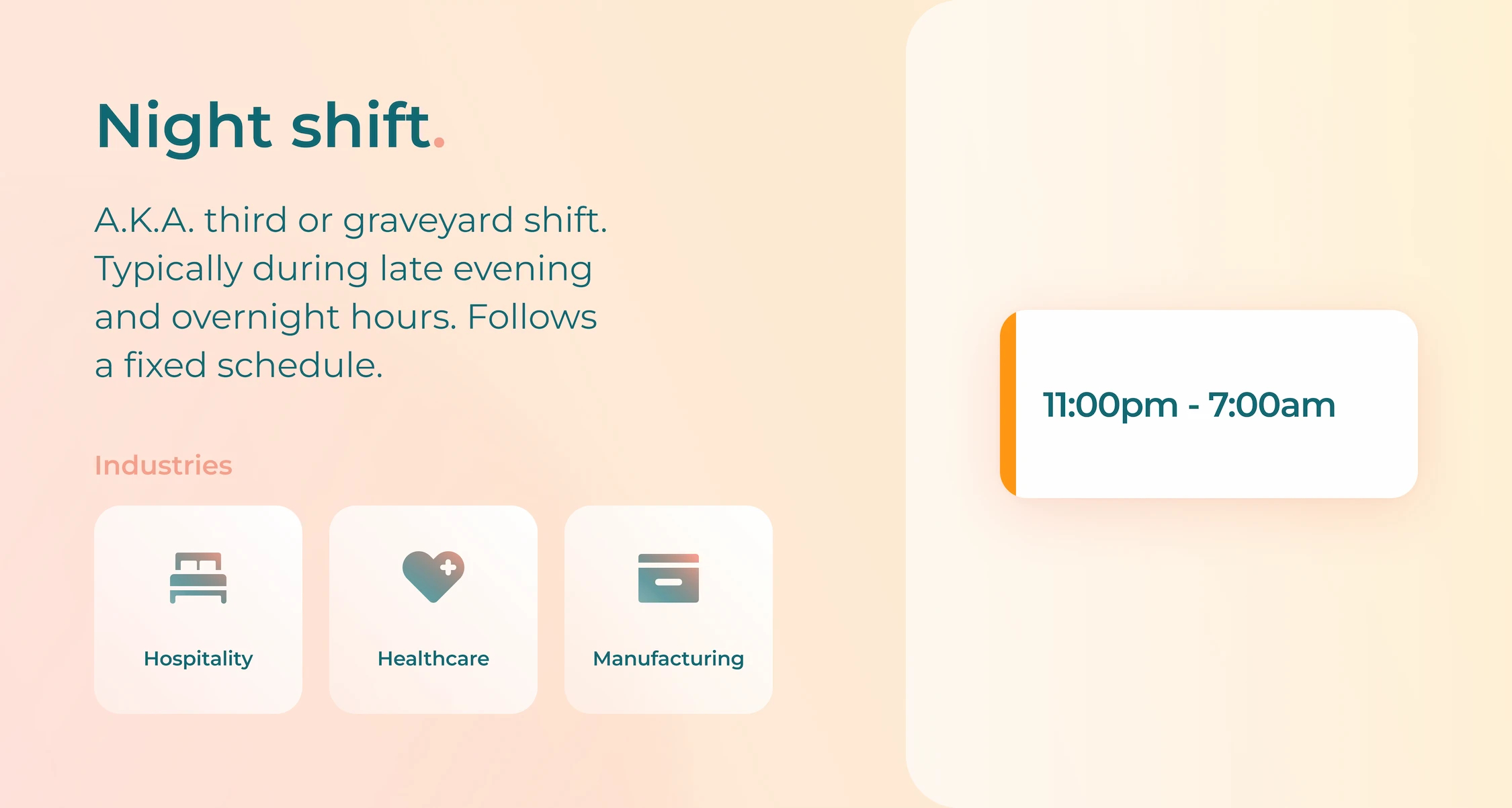 Night shift.

A.K.A. third or graveyard shift. Typically during late evening and overnight hours. Follows a fixed schedule.

Industries

Hospitality

Healthcare

Manufacturing

11:00pm - 7:00am